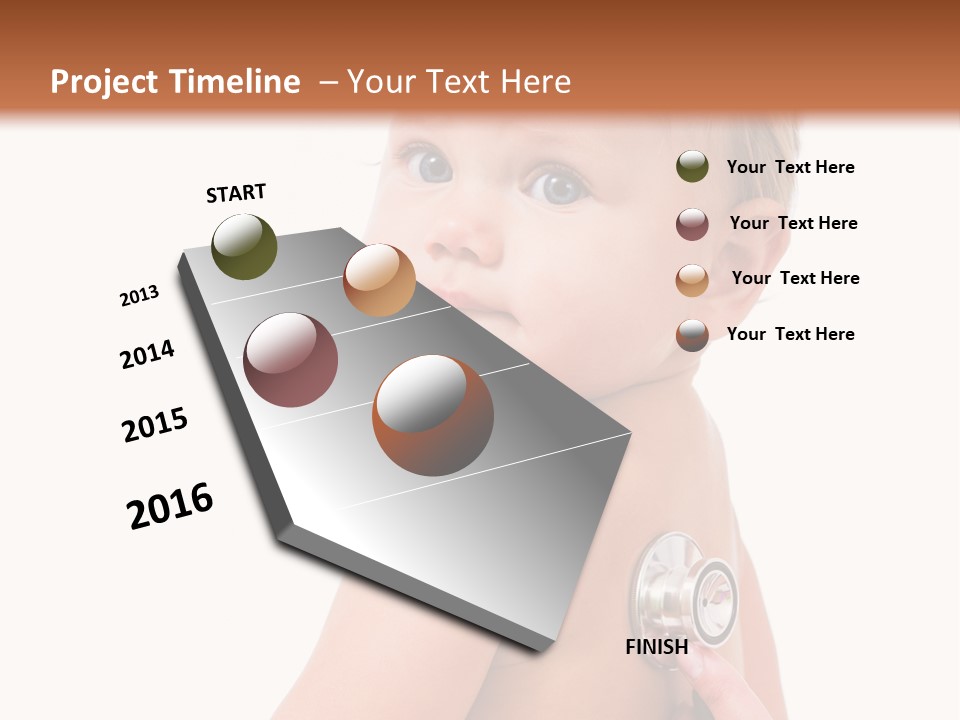 Project Timeline – Your Text Here

START

2013

2014

2015

2016

FINISH

Your Text Here

Your Text Here

Your Text Here

Your Text Here